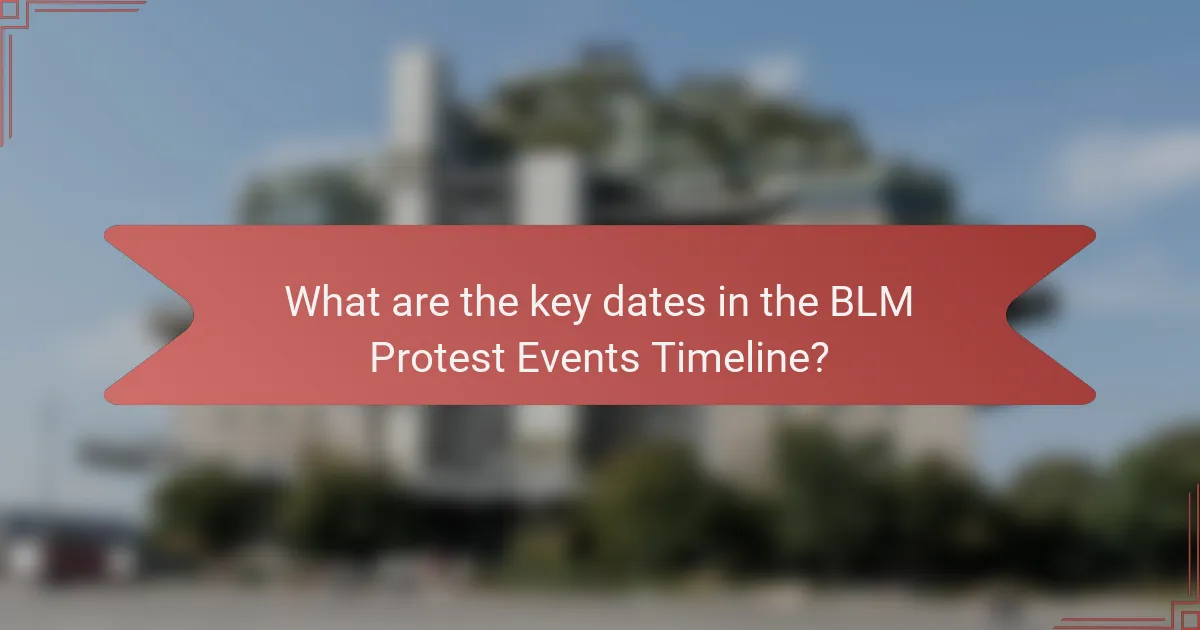 What are the key dates in the BLM Protest Events Timeline?